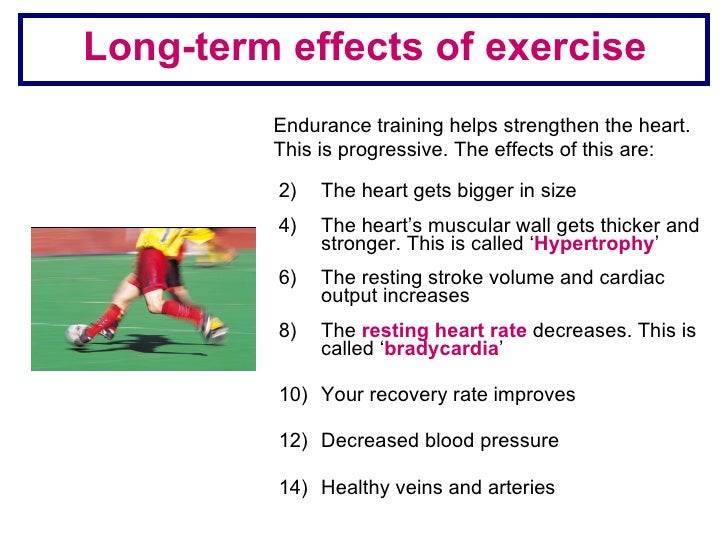 Long-term effects of exercise

Endurance training helps strengthen the heart. This is progressive. The effects of this are:

2) The heart gets bigger in size

4) The heart's muscular wall gets thicker and stronger. This is called 'Hypertrophy'

6) The resting stroke volume and cardiac output increases

8) The resting heart rate decreases. This is called 'bradycardia'

10) Your recovery rate improves

12) Decreased blood pressure

14) Healthy veins and arteries